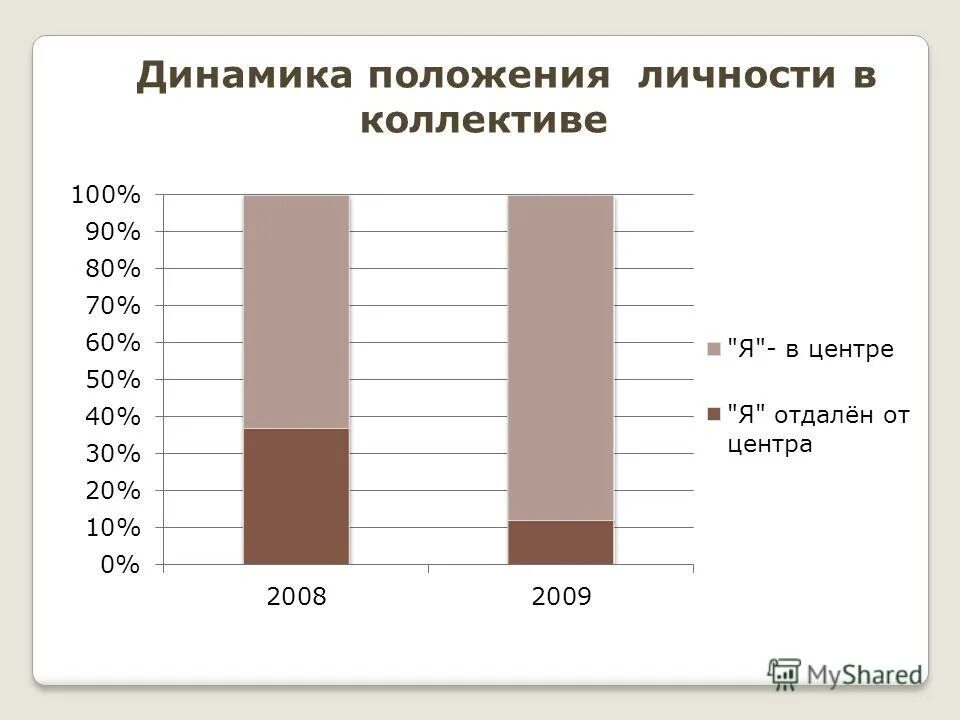 Динамика положения личности в коллективе

100%
90%
80%
70%
60%
50%
40%
30%
20%
10%
0%

2008
2009

"Я"- в центре

"Я" отдалён от центра

MyShared